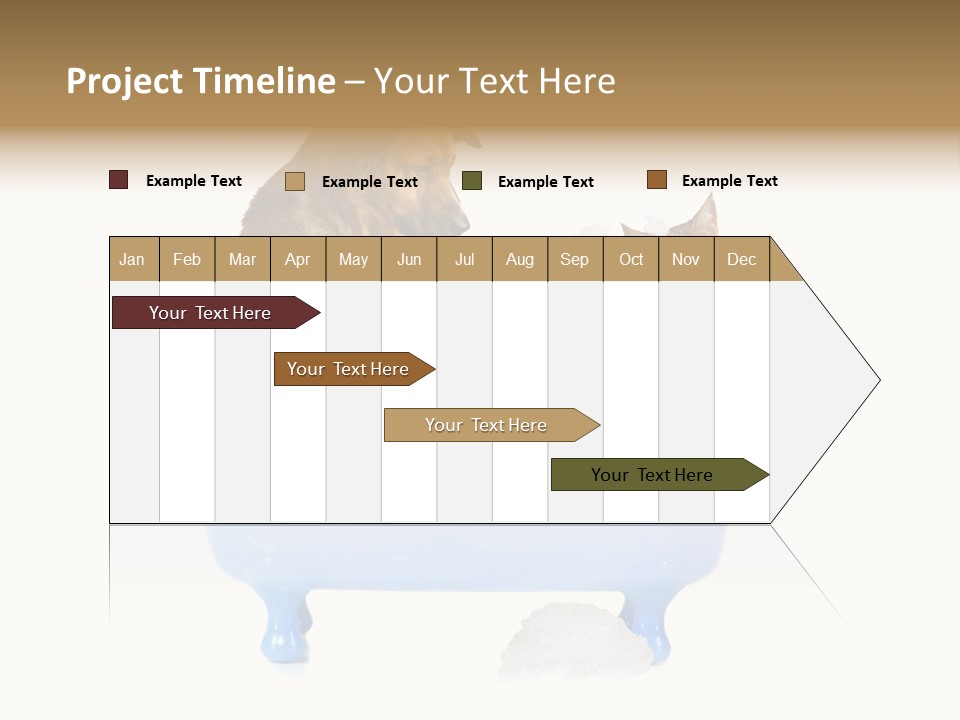 Project Timeline – Your Text Here

Example Text
Example Text
Example Text
Example Text

| Jan | Feb | Mar | Apr | May | Jun | Jul | Aug | Sep | Oct | Nov | Dec |
|---|---|---|---|---|---|---|---|---|---|---|---|

Your Text Here
Your Text Here
Your Text Here
Your Text Here